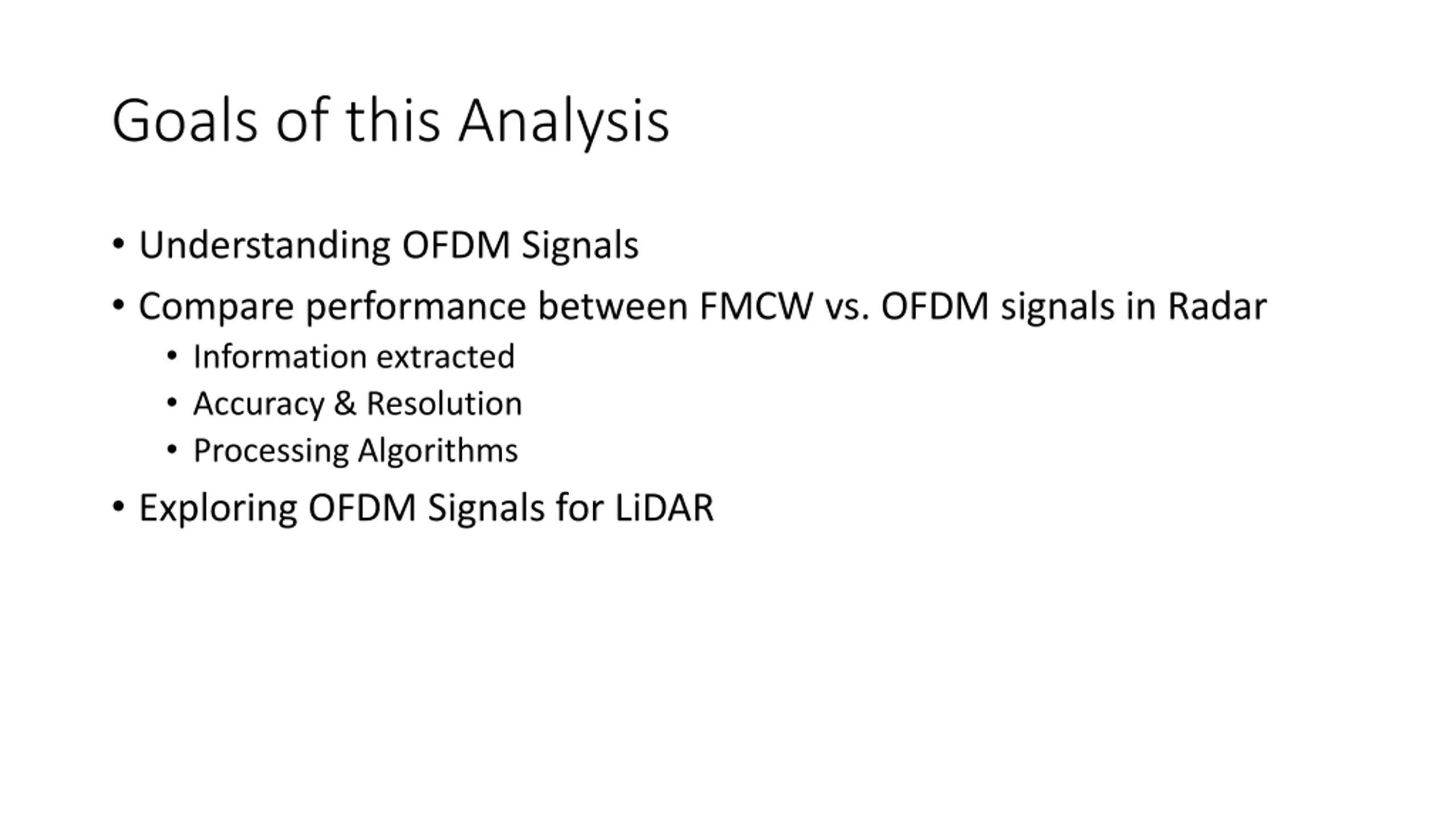 Goals of this Analysis

• Understanding OFDM Signals
• Compare performance between FMCW vs. OFDM signals in Radar
  • Information extracted
  • Accuracy & Resolution
  • Processing Algorithms
• Exploring OFDM Signals for LiDAR